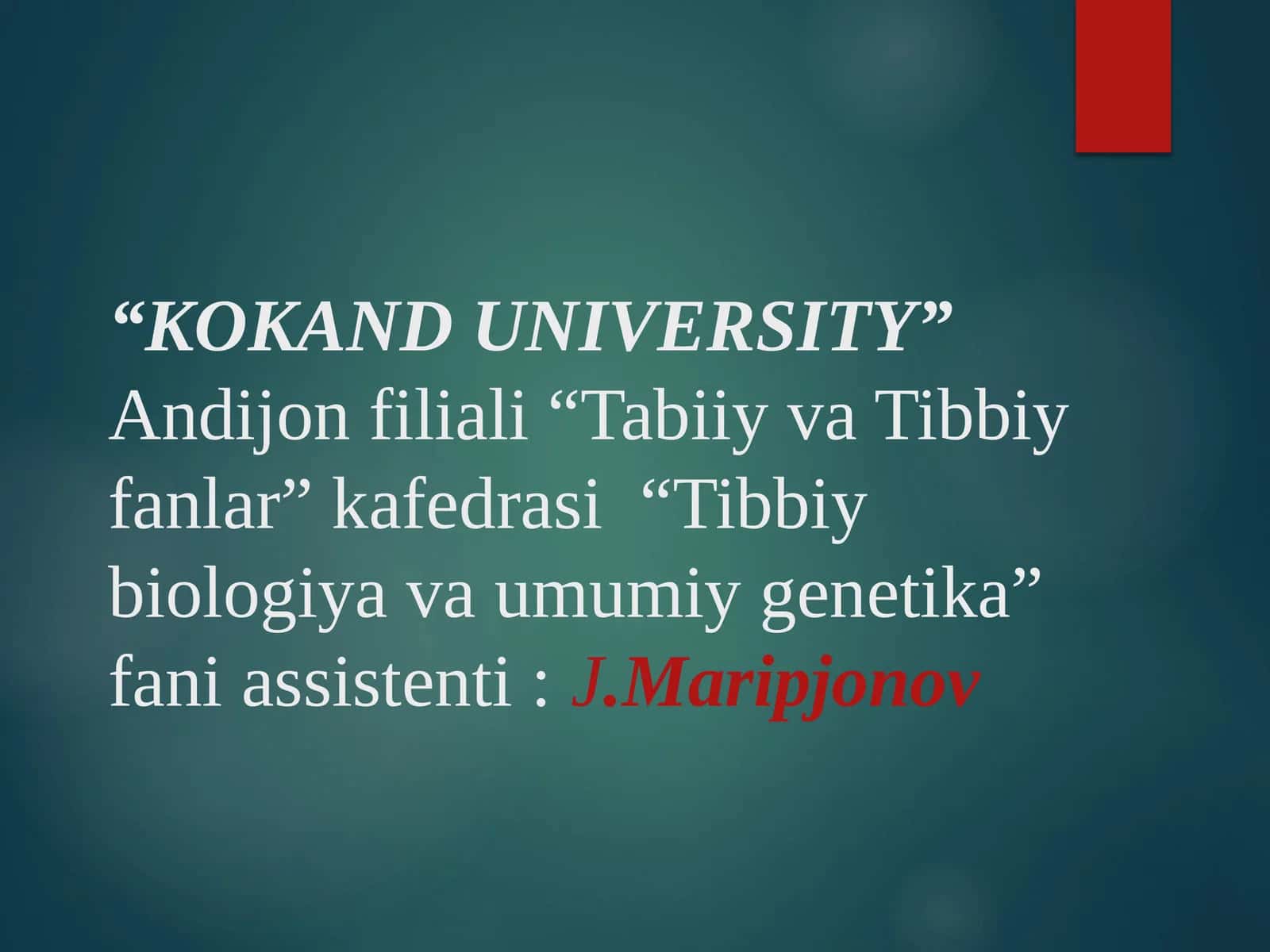 “KOKAND UNIVERSITY” Andijon filiali “Tabiiy va Tibbiy fanlar” kafedrasi “Tibbiy biologiya va umumiy genetika” fani assistenti : J.Maripjonov